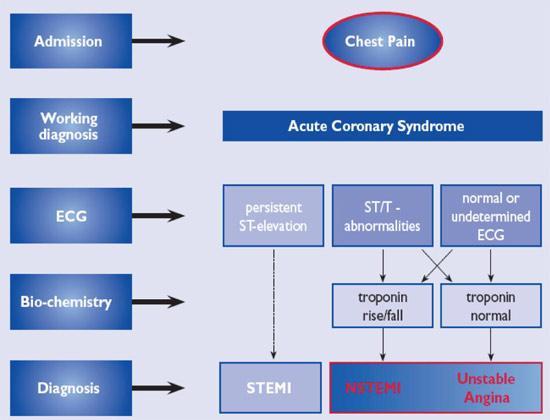 Admission

Chest Pain

Working diagnosis

Acute Coronary Syndrome

ECG

persistent ST-elevation

ST/T - abnormalities

normal or undetermined ECG

Bio-chemistry

troponin rise/fall

troponin normal

Diagnosis

STEMI

NSTEMI

Unstable Angina